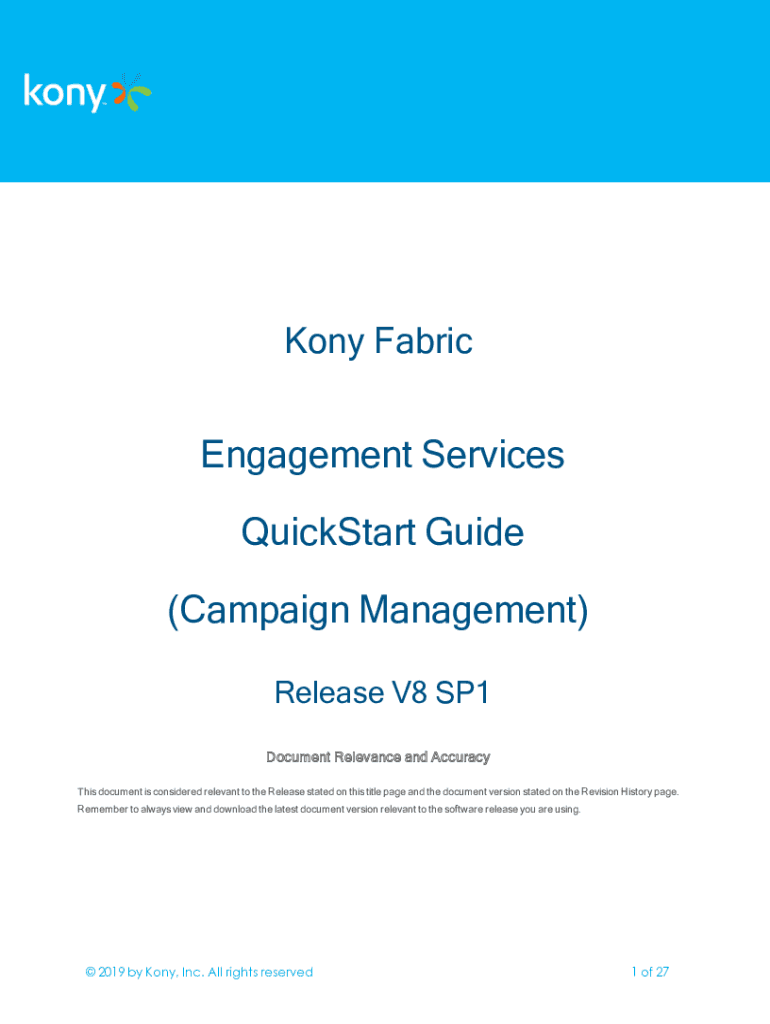 kony

Kony Fabric

Engagement Services

QuickStart Guide

(Campaign Management)

Release V8 SP1

Document Relevance and Accuracy

This document is considered relevant to the Release stated on this title page and the document version stated on the Revision History page. Remember to always view and download the latest document version relevant to the software release you are using.

© 2019 by Kony, Inc. All rights reserved

1 of 27